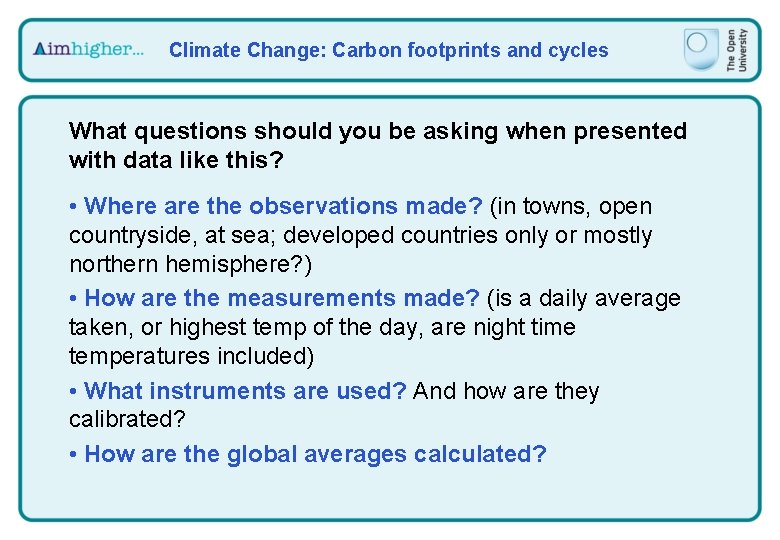 Aimhigher...

Climate Change: Carbon footprints and cycles

The Open University

What questions should you be asking when presented with data like this?

• Where are the observations made? (in towns, open countryside, at sea; developed countries only or mostly northern hemisphere?)

• How are the measurements made? (is a daily average taken, or highest temp of the day, are night time temperatures included)

• What instruments are used? And how are they calibrated?

• How are the global averages calculated?